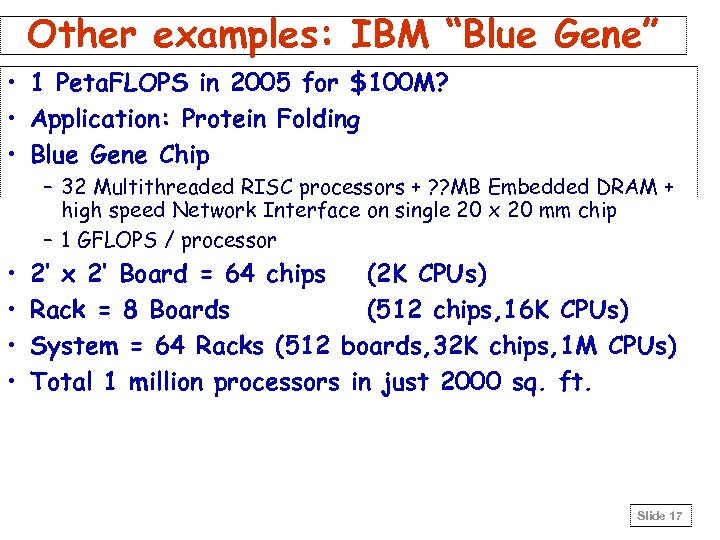 Other examples: IBM "Blue Gene"

• 1 PetaFLOPS in 2005 for \$100M?
• Application: Protein Folding
• Blue Gene Chip
 – 32 Multithreaded RISC processors + ??MB Embedded DRAM + high speed Network Interface on single 20 x 20 mm chip
 – 1 GFLOPS / processor
• 2' x 2' Board = 64 chips (2K CPUs)
• Rack = 8 Boards (512 chips,16K CPUs)
• System = 64 Racks (512 boards,32K chips,1M CPUs)
• Total 1 million processors in just 2000 sq. ft.

Slide 17